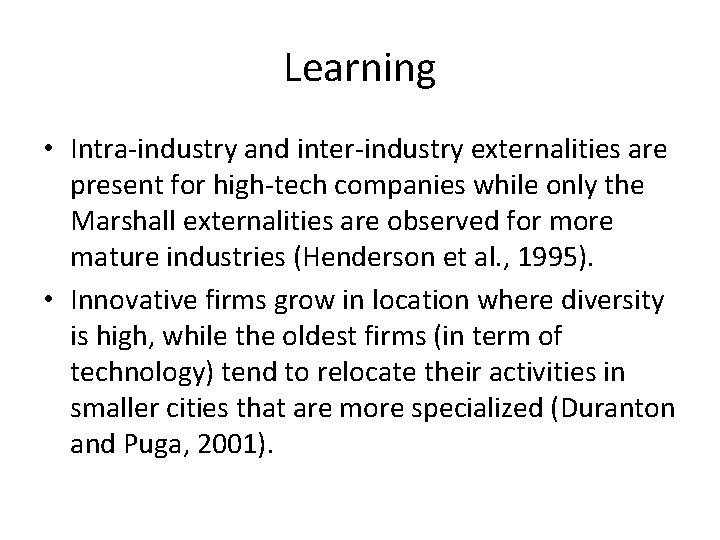 Learning

• Intra-industry and inter-industry externalities are present for high-tech companies while only the Marshall externalities are observed for more mature industries (Henderson et al., 1995).

• Innovative firms grow in location where diversity is high, while the oldest firms (in term of technology) tend to relocate their activities in smaller cities that are more specialized (Duranton and Puga, 2001).